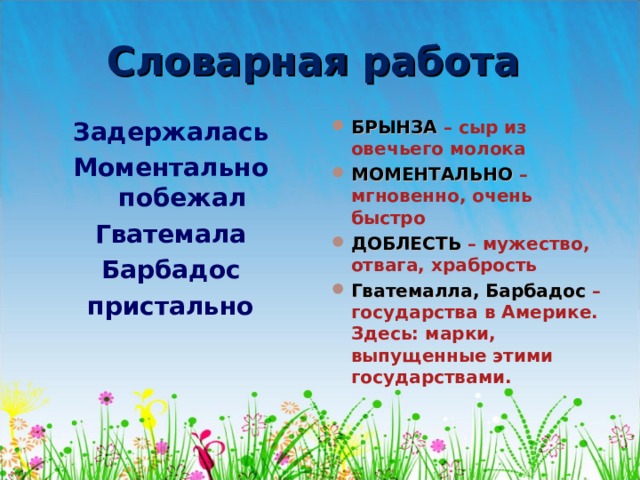 Словарная работа

Задержалась
Моментально побежал
Гватемала
Барбадос
пристально

БРЫНЗА – сыр из овечьего молока

МОМЕНТАЛЬНО – мгновенно, очень быстро

ДОБЛЕСТЬ – мужество, отвага, храбрость

Гватемалла, Барбадос – государства в Америке. Здесь: марки, выпущенные этими государствами.